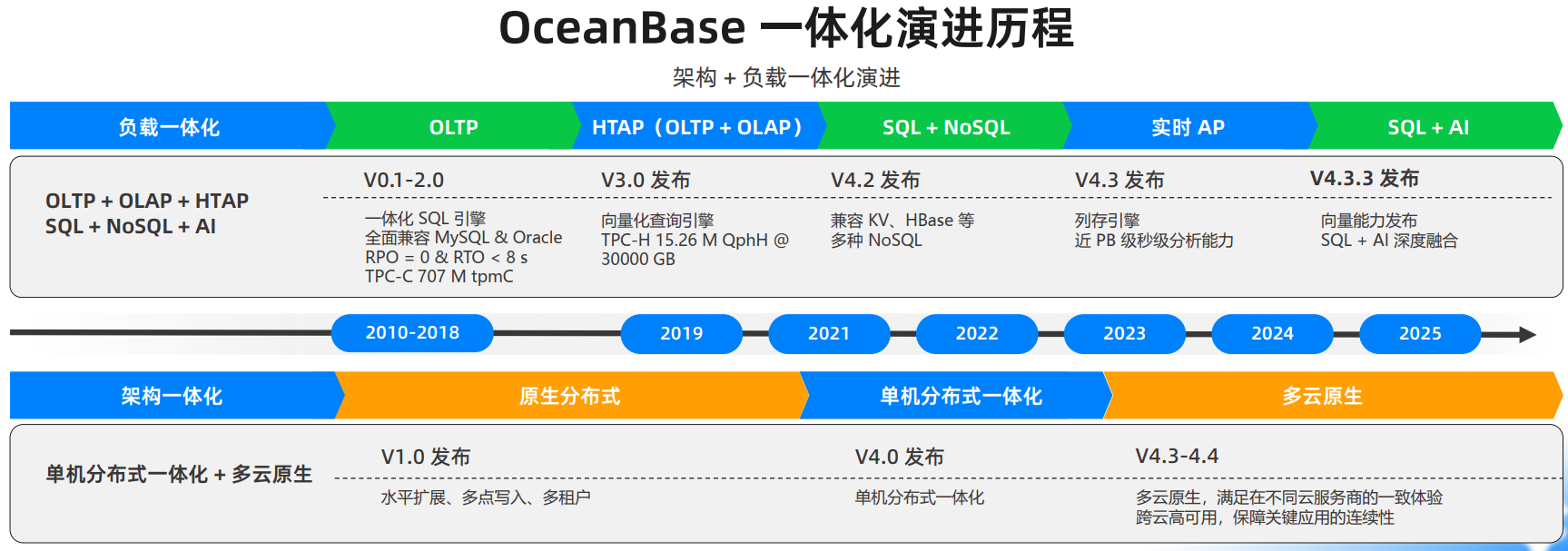 OceanBase 一体化演进历程

架构 + 负载一体化演进

负载一体化 OLTP HTAP（OLTP + OLAP） SQL + NoSQL 实时 AP SQL + AI

OLTP + OLAP + HTAP
SQL + NoSQL + AI

V0.1-2.0
一体化 SQL 引擎
全面兼容 MySQL & Oracle
RPO = 0 & RTO < 8 s
TPC-C 707 M tpmC

V3.0 发布
向量化查询引擎
TPC-H 15.26 M QphH @ 30000 GB

V4.2 发布
兼容 KV、HBase 等
多种 NoSQL

V4.3 发布
列存引擎
近 PB 级秒级分析能力

V4.3.3 发布
向量能力发布
SQL + AI 深度融合

2010-2018 2019 2021 2022 2023 2024 2025

架构一体化 原生分布式 单机分布式一体化 多云原生

单机分布式一体化 + 多云原生

V1.0 发布
水平扩展、多点写入、多租户

V4.0 发布
单机分布式一体化

V4.3-4.4
多云原生，满足在不同云服务商的一致体验
跨云高可用，保障关键应用的连续性